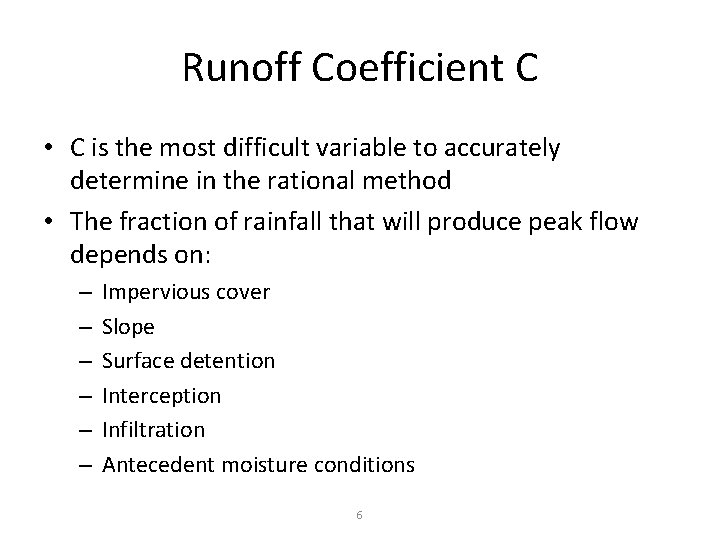 Runoff Coefficient C

• C is the most difficult variable to accurately determine in the rational method

• The fraction of rainfall that will produce peak flow depends on:

– Impervious cover
– Slope
– Surface detention
– Interception
– Infiltration
– Antecedent moisture conditions

6